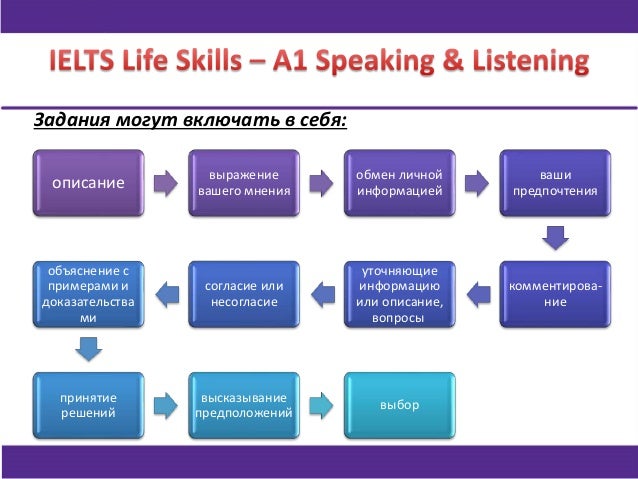 IELTS Life Skills – A1 Speaking & Listening

Задания могут включать в себя:

описание

выражение вашего мнения

обмен личной информацией

ваши предпочтения

комментирование

уточняющие информацию или описание, вопросы

согласие или несогласие

объяснение с примерами и доказательствами

принятие решений

высказывание предположений

выбор